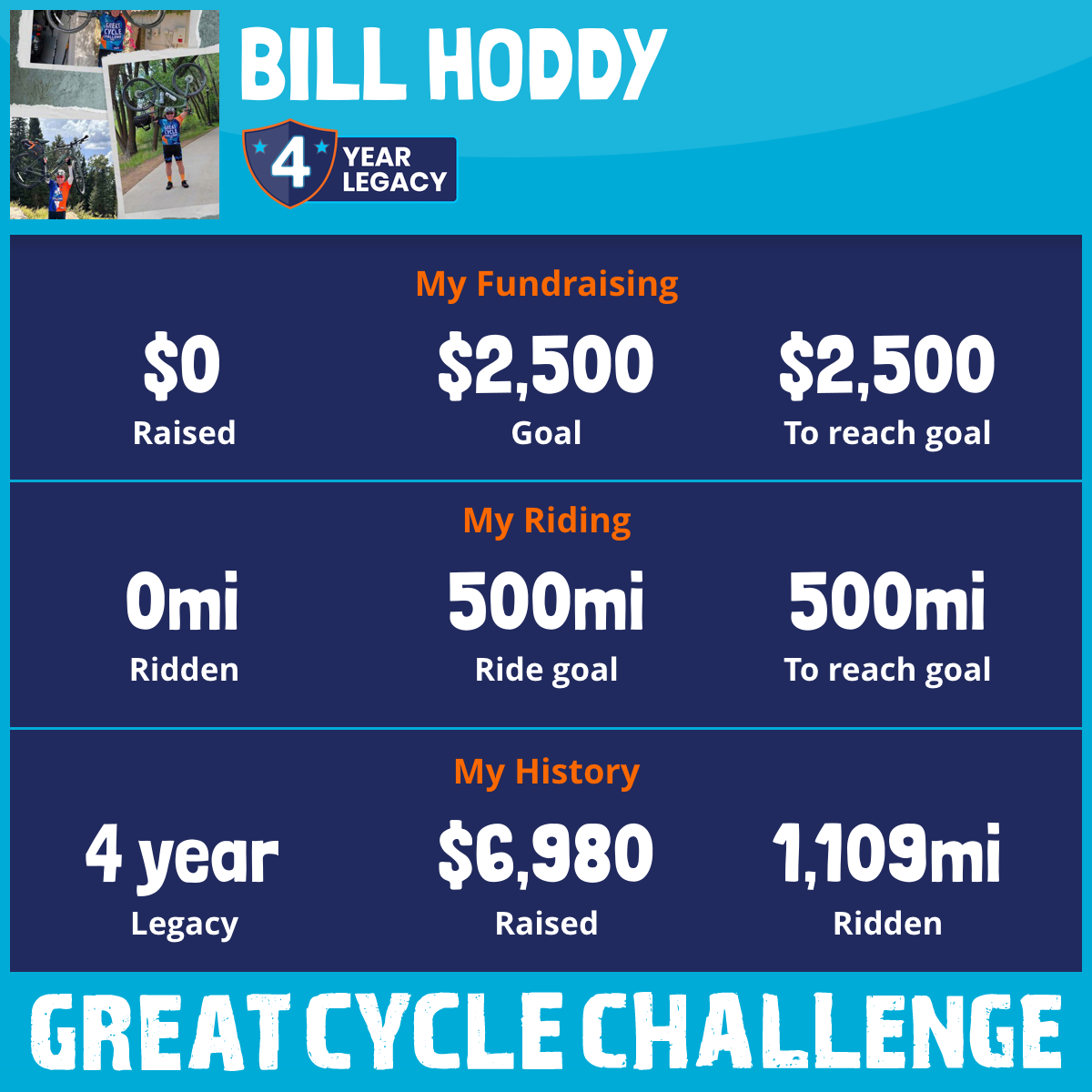 BILL HODDY

4 YEAR LEGACY

My Fundraising

$0
Raised

$2,500
Goal

$2,500
To reach goal

My Riding

0mi
Ridden

500mi
Ride goal

500mi
To reach goal

My History

4 year
Legacy

$6,980
Raised

1,109mi
Ridden

GREAT CYCLE CHALLENGE